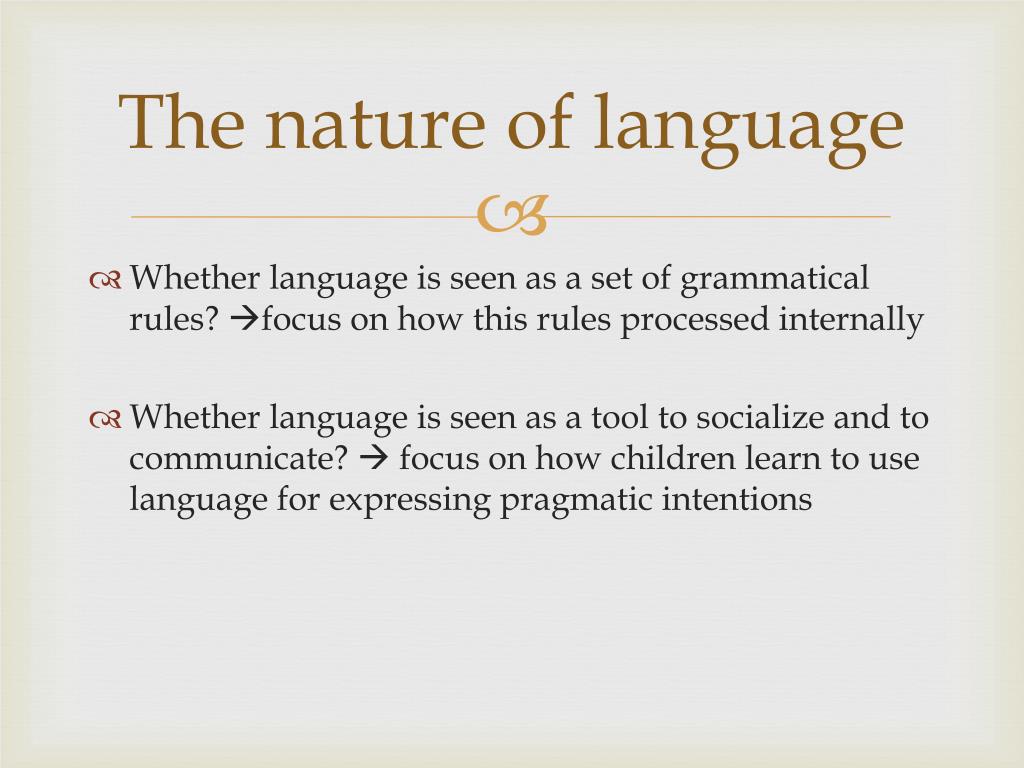 The nature of language

Whether language is seen as a set of grammatical rules? →focus on how this rules processed internally

Whether language is seen as a tool to socialize and to communicate? → focus on how children learn to use language for expressing pragmatic intentions